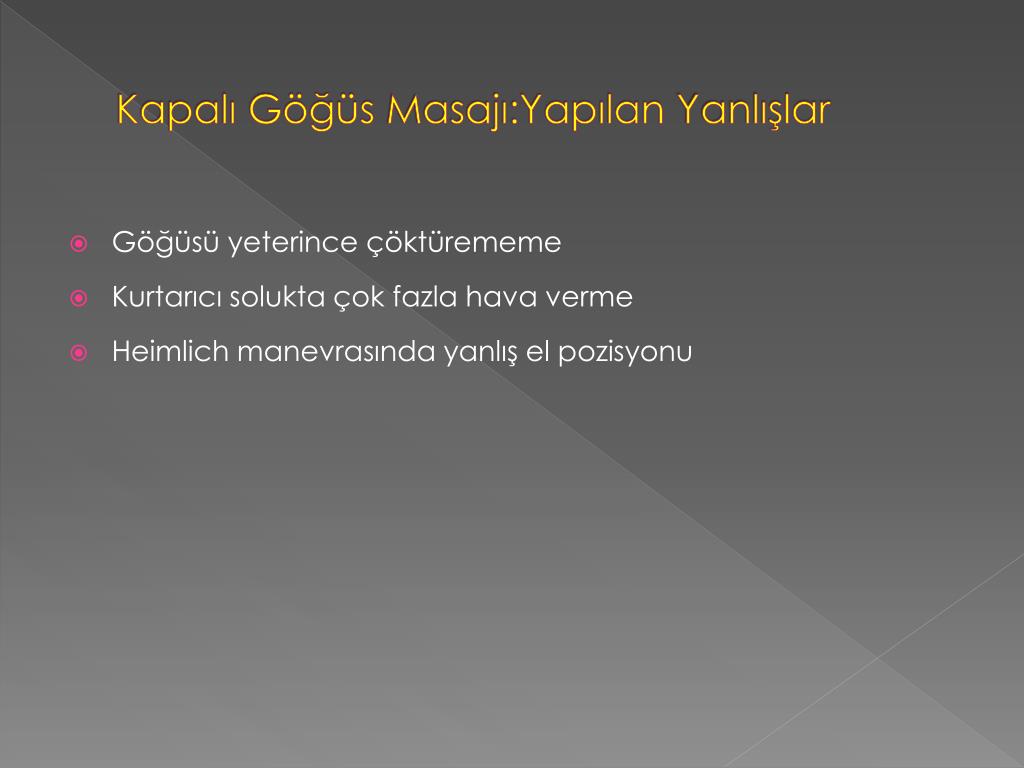 Kapalı Göğüs Masajı:Yapılan Yanlışlar

Göğüsü yeterince çöktürememe

Kurtarıcı solukta çok fazla hava verme

Heimlich manevrasında yanlış el pozisyonu